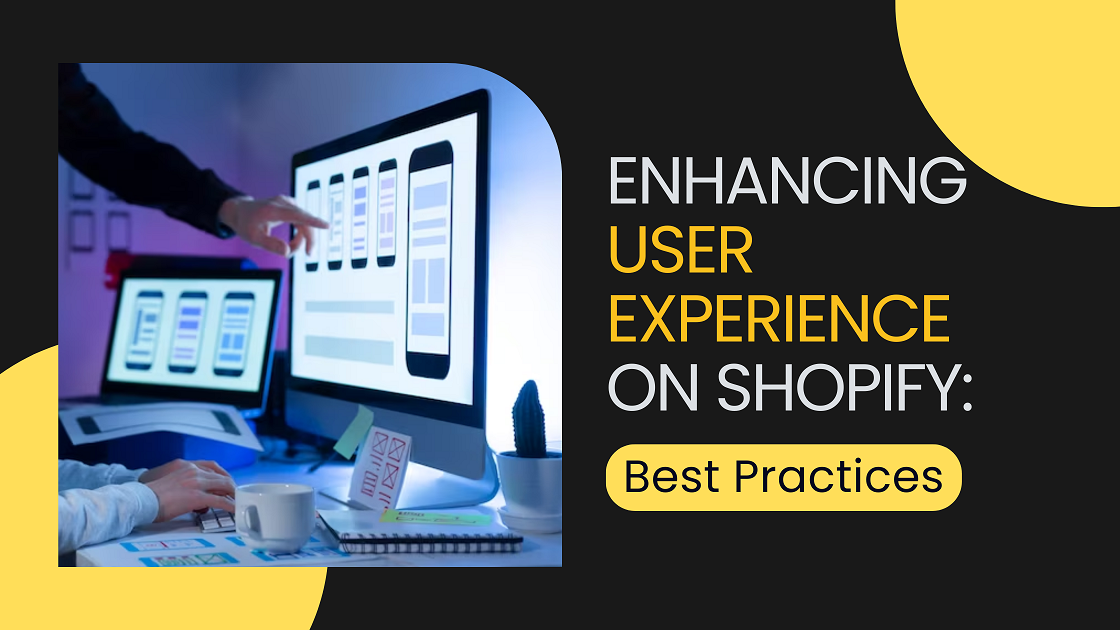 ENHANCING USER EXPERIENCE ON SHOPIFY:

Best Practices